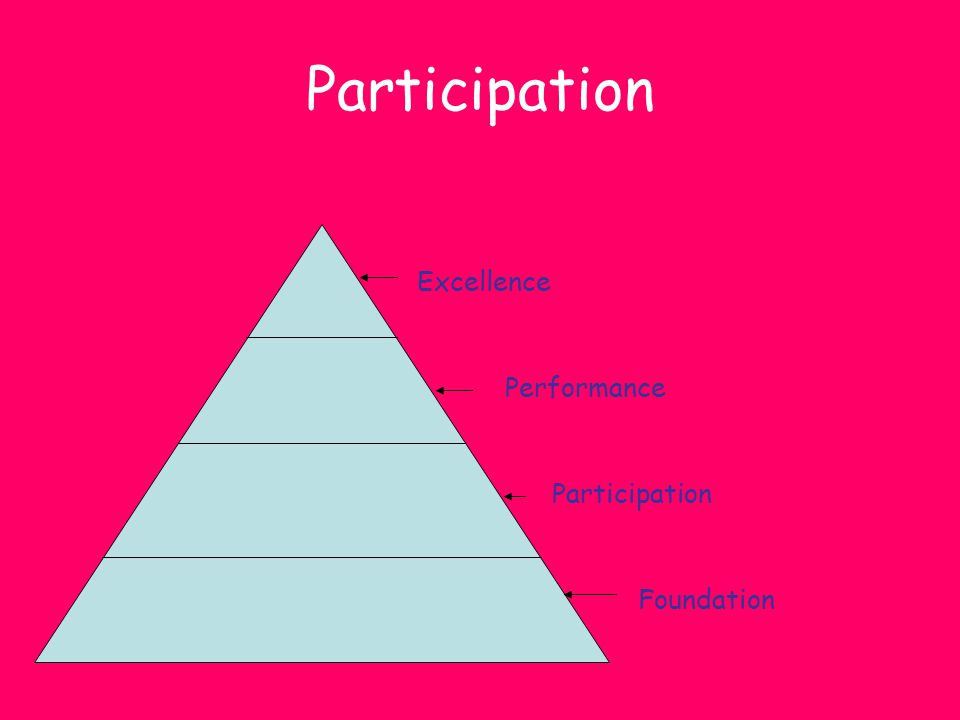 Participation

Excellence

Performance

Participation

Foundation